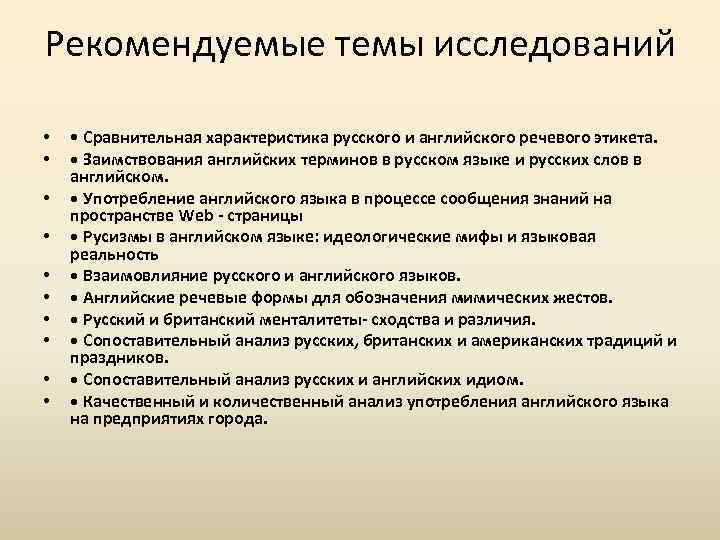 Рекомендуемые темы исследований

• • Сравнительная характеристика русского и английского речевого этикета.
• • Заимствования английских терминов в русском языке и русских слов в английском.
• • Употребление английского языка в процессе сообщения знаний на пространстве Web - страницы
• • Русизмы в английском языке: идеологические мифы и языковая реальность
• • Взаимовлияние русского и английского языков.
• • Английские речевые формы для обозначения мимических жестов.
• • Русский и британский менталитеты- сходства и различия.
• • Сопоставительный анализ русских, британских и американских традиций и праздников.
• • Сопоставительный анализ русских и английских идиом.
• • Качественный и количественный анализ употребления английского языка на предприятиях города.